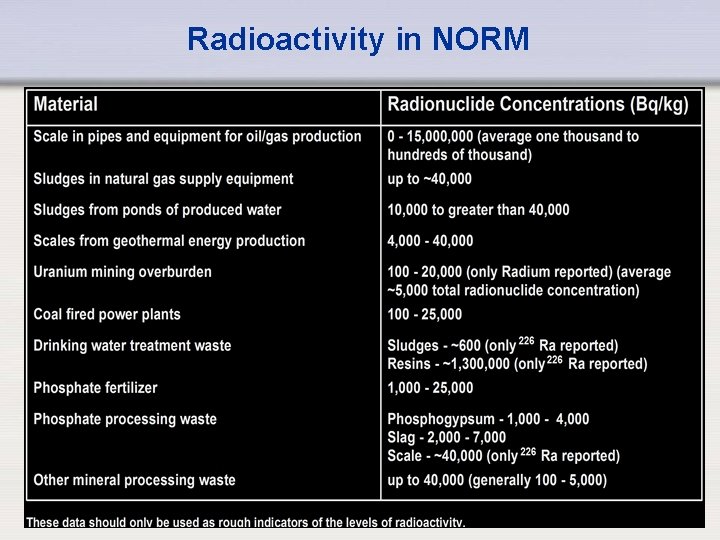 Radioactivity in NORM

| Material | Radionuclide Concentrations (Bq/kg) |
|---|---|
| Scale in pipes and equipment for oil/gas production | 0 - 15,000,000 (average one thousand to hundreds of thousand) |
| Sludges in natural gas supply equipment | up to ~40,000 |
| Sludges from ponds of produced water | 10,000 to greater than 40,000 |
| Scales from geothermal energy production | 4,000 - 40,000 |
| Uranium mining overburden | 100 - 20,000 (only Radium reported) (average ~5,000 total radionuclide concentration) |
| Coal fired power plants | 100 - 25,000 |
| Drinking water treatment waste | Sludges - ~600 (only $^{226}$ Ra reported) Resins - ~1,300,000 (only $^{226}$ Ra reported) |
| Phosphate fertilizer | 1,000 - 25,000 |
| Phosphate processing waste | Phosphogypsum - 1,000 - 4,000 Slag - 2,000 - 7,000 Scale - ~40,000 (only $^{226}$ Ra reported) |
| Other mineral processing waste | up to 40,000 (generally 100 - 5,000) |

These data should only be used as rough indicators of the levels of radioactivity.